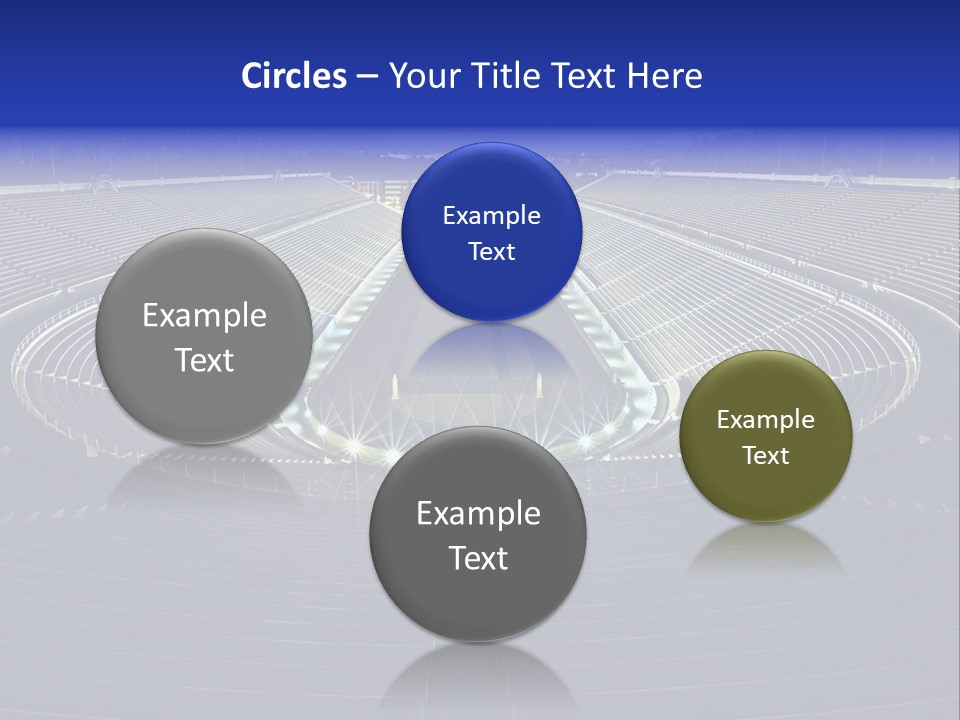 Circles – Your Title Text Here

Example Text

Example Text

Example Text

Example Text